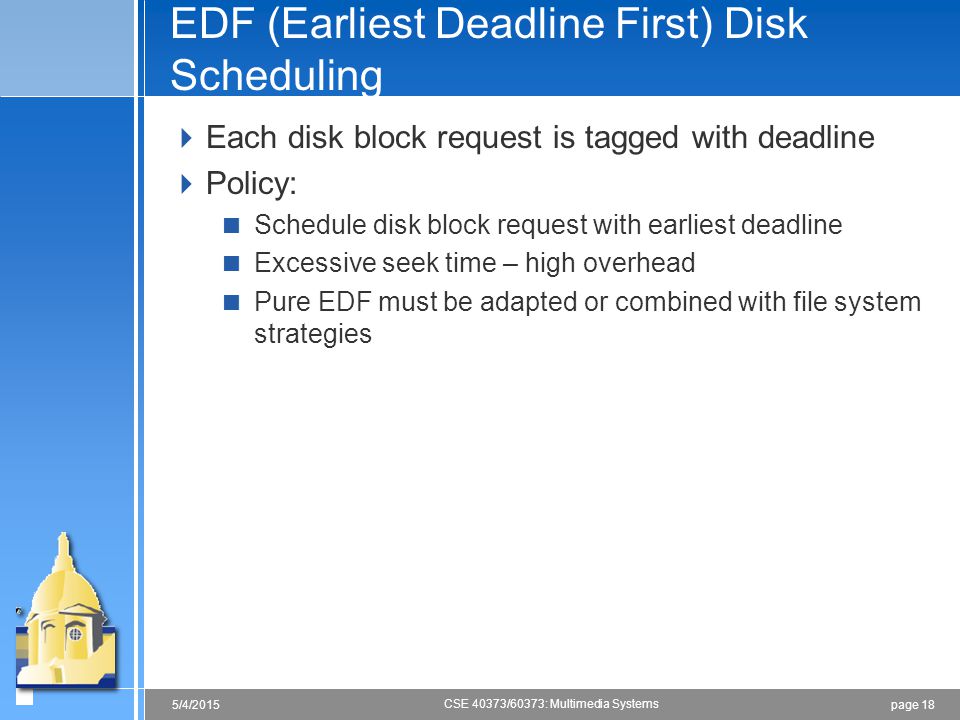 EDF (Earliest Deadline First) Disk Scheduling

Each disk block request is tagged with deadline

Policy:

Schedule disk block request with earliest deadline

Excessive seek time – high overhead

Pure EDF must be adapted or combined with file system strategies

5/4/2015

CSE 40373/60373: Multimedia Systems

page 18